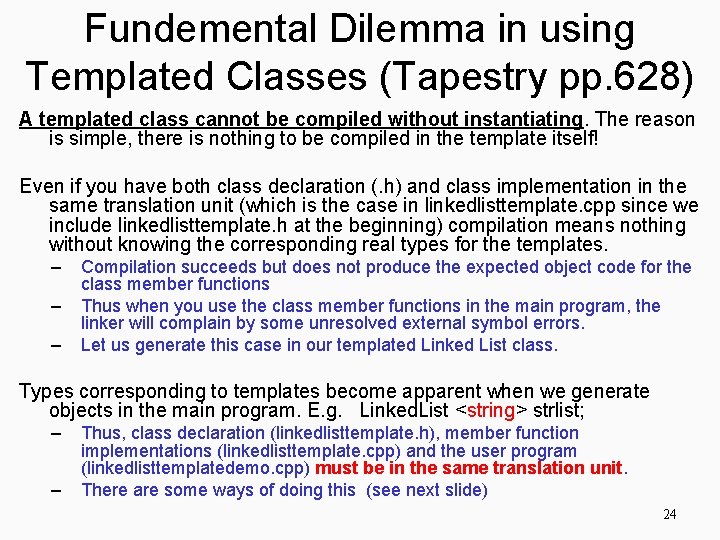 Fundemental Dilemma in using Templated Classes (Tapestry pp.628)

A templated class cannot be compiled without instantiating. The reason is simple, there is nothing to be compiled in the template itself!

Even if you have both class declaration (.h) and class implementation in the same translation unit (which is the case in linkedlisttemplate.cpp since we include linkedlisttemplate.h at the beginning) compilation means nothing without knowing the corresponding real types for the templates.

– Compilation succeeds but does not produce the expected object code for the class member functions
– Thus when you use the class member functions in the main program, the linker will complain by some unresolved external symbol errors.
– Let us generate this case in our templated Linked List class.

Types corresponding to templates become apparent when we generate objects in the main program. E.g. LinkedList <string> strlist;

– Thus, class declaration (linkedlisttemplate.h), member function implementations (linkedlisttemplate.cpp) and the user program (linkedlisttemplatedemo.cpp) must be in the same translation unit.
– There are some ways of doing this (see next slide)

24